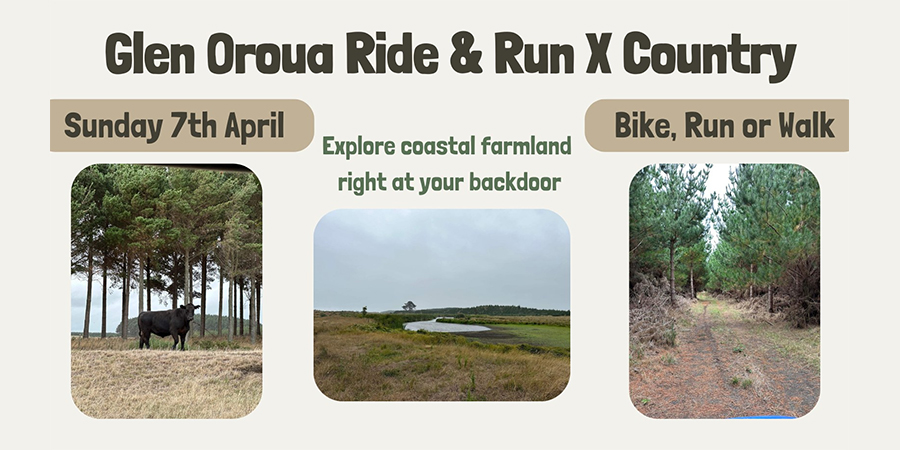 Glen Oroua Ride & Run X Country

Sunday 7th April

Explore coastal farmland right at your backdoor

Bike, Run or Walk